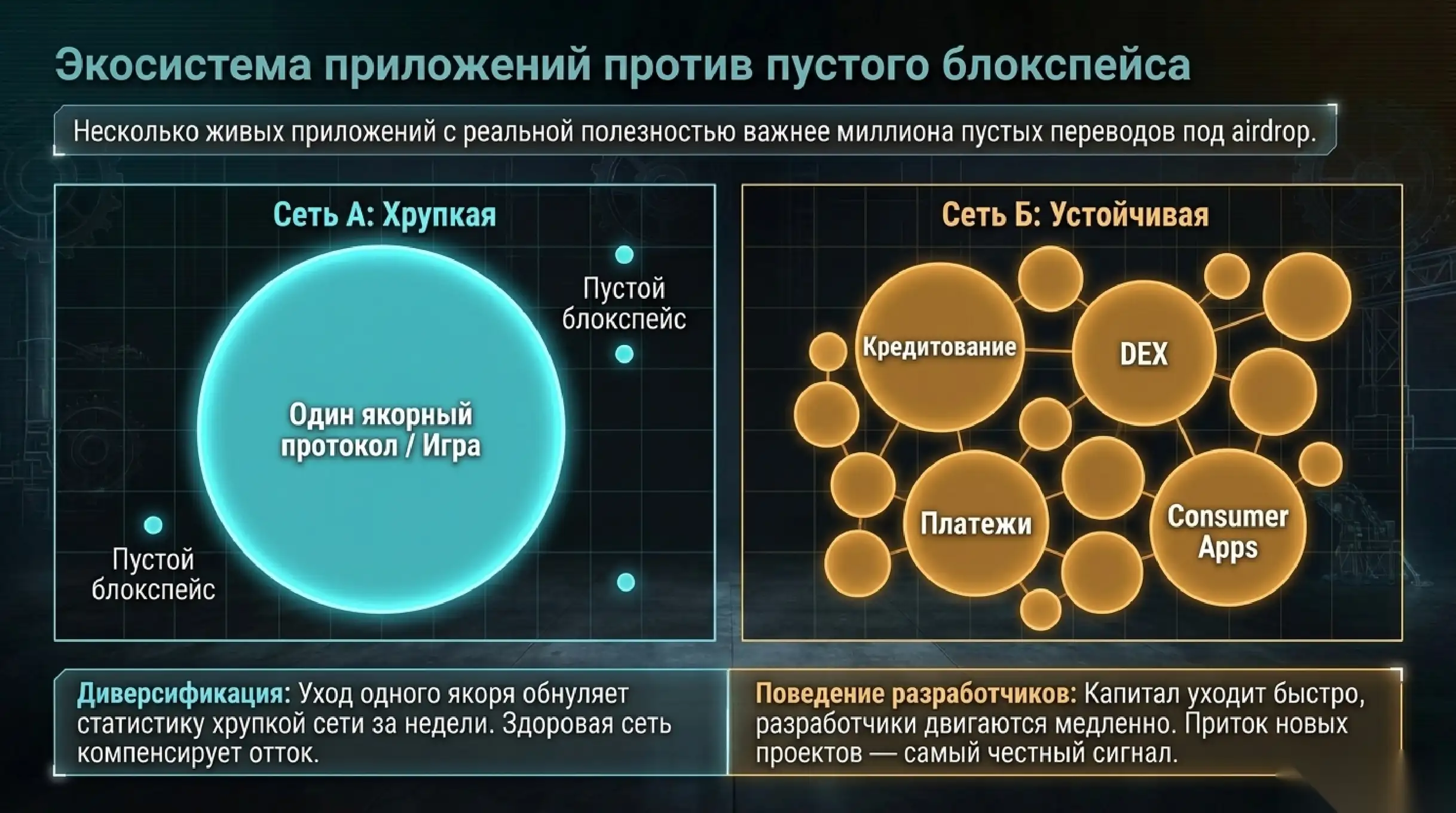 Экосистема приложений против пустого блокспейса

Несколько живых приложений с реальной полезностью важнее миллиона пустых переводов под airdrop.

Сеть А: Хрупкая

Пустой блокспейс

Один якорный протокол / Игра

Пустой блокспейс

Сеть Б: Устойчивая

Кредитование

DEX

Платежи

Consumer Apps

Диверсификация: Уход одного якоря обнуляет статистику хрупкой сети за недели. Здоровая сеть компенсирует отток.

Поведение разработчиков: Капитал уходит быстро, разработчики двигаются медленно. Приток новых проектов — самый честный сигнал.